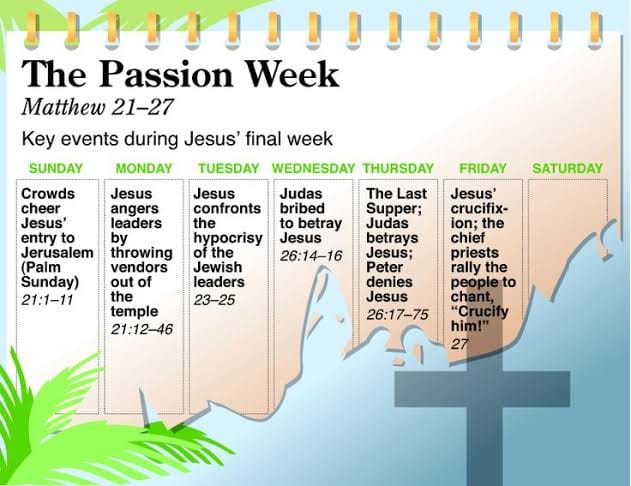 The Passion Week
Matthew 21–27

Key events during Jesus' final week

| SUNDAY | MONDAY | TUESDAY | WEDNESDAY | THURSDAY | FRIDAY | SATURDAY |
|---|---|---|---|---|---|---|
| Crowds cheer Jesus' entry to Jerusalem (Palm Sunday) 21:1–11 | Jesus angers leaders by throwing vendors out of the temple 21:12–46 | Jesus confronts the hypocrisy of the Jewish leaders 23–25 | Judas bribed to betray Jesus 26:14–16 | The Last Supper; Judas betrays Jesus; Peter denies Jesus 26:17–75 | Jesus' crucifixion; the chief priests rally the people to chant, "Crucify him!" 27 | |